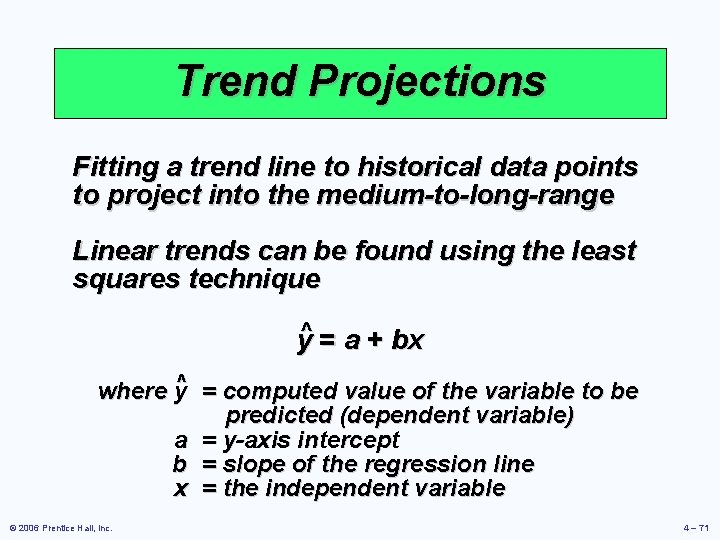 Trend Projections

Fitting a trend line to historical data points to project into the medium-to-long-range

Linear trends can be found using the least squares technique

$\hat{y} = a + bx$

where $\hat{y}$ = computed value of the variable to be predicted (dependent variable)
a = y-axis intercept
b = slope of the regression line
x = the independent variable

© 2006 Prentice Hall, Inc.

4 – 71